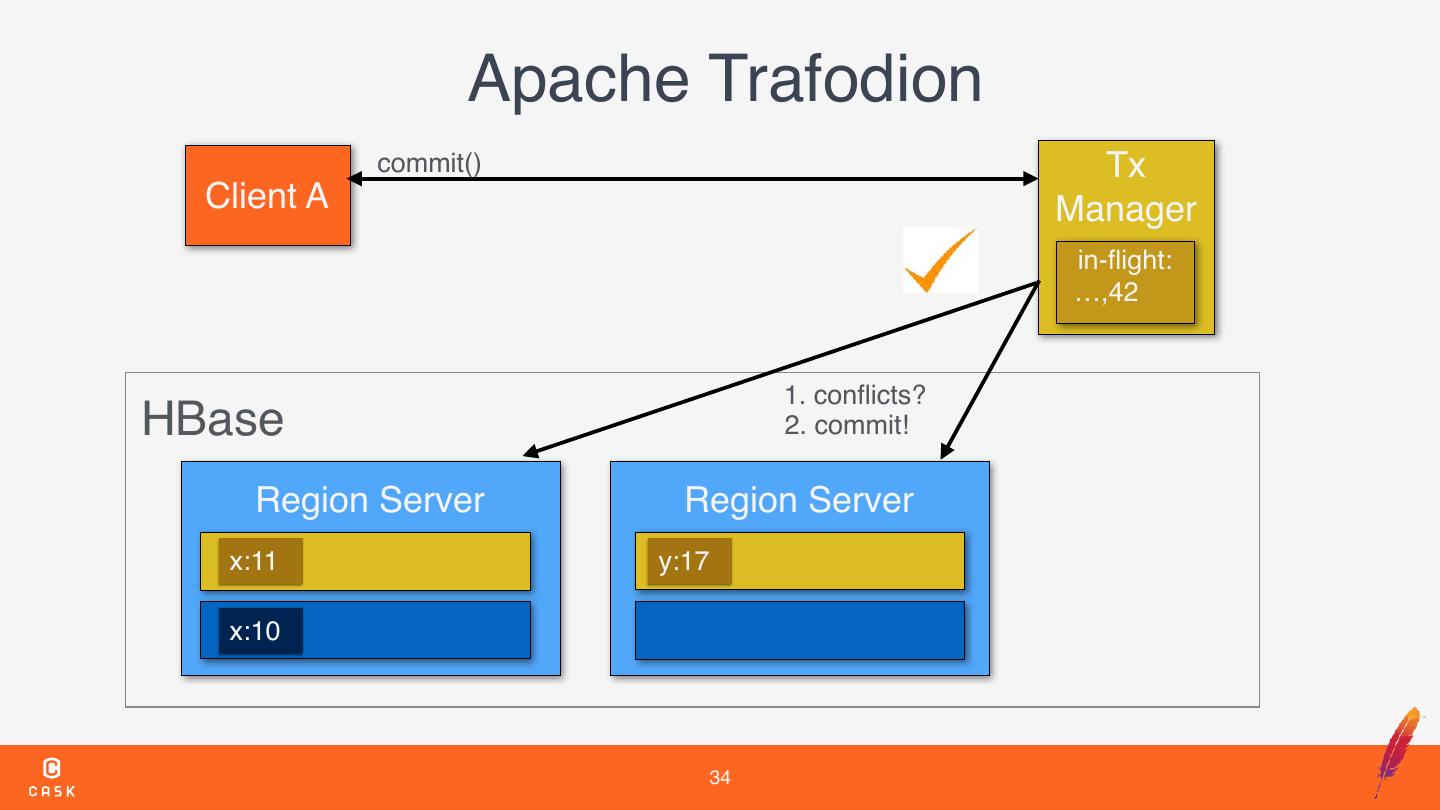 Apache Trafodion

Client A

commit()

Tx Manager

in-flight: …,42

HBase

1. conflicts?
2. commit!

Region Server

x:11

x:10

Region Server

y:17

CASK

34